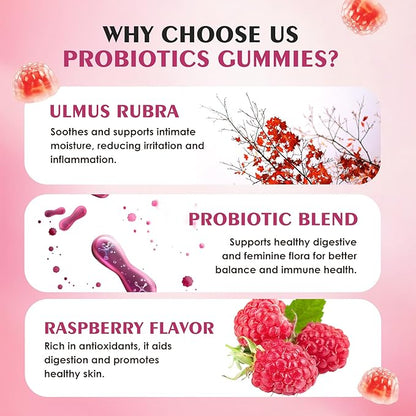 WHY CHOOSE US
PROBIOTICS GUMMIES?

ULMUS RUBRA
Soothes and supports intimate moisture, reducing irritation and inflammation.

PROBIOTIC BLEND
Supports healthy digestive and feminine flora for better balance and immune health.

RASPBERRY FLAVOR
Rich in antioxidants, it aids digestion and promotes healthy skin.